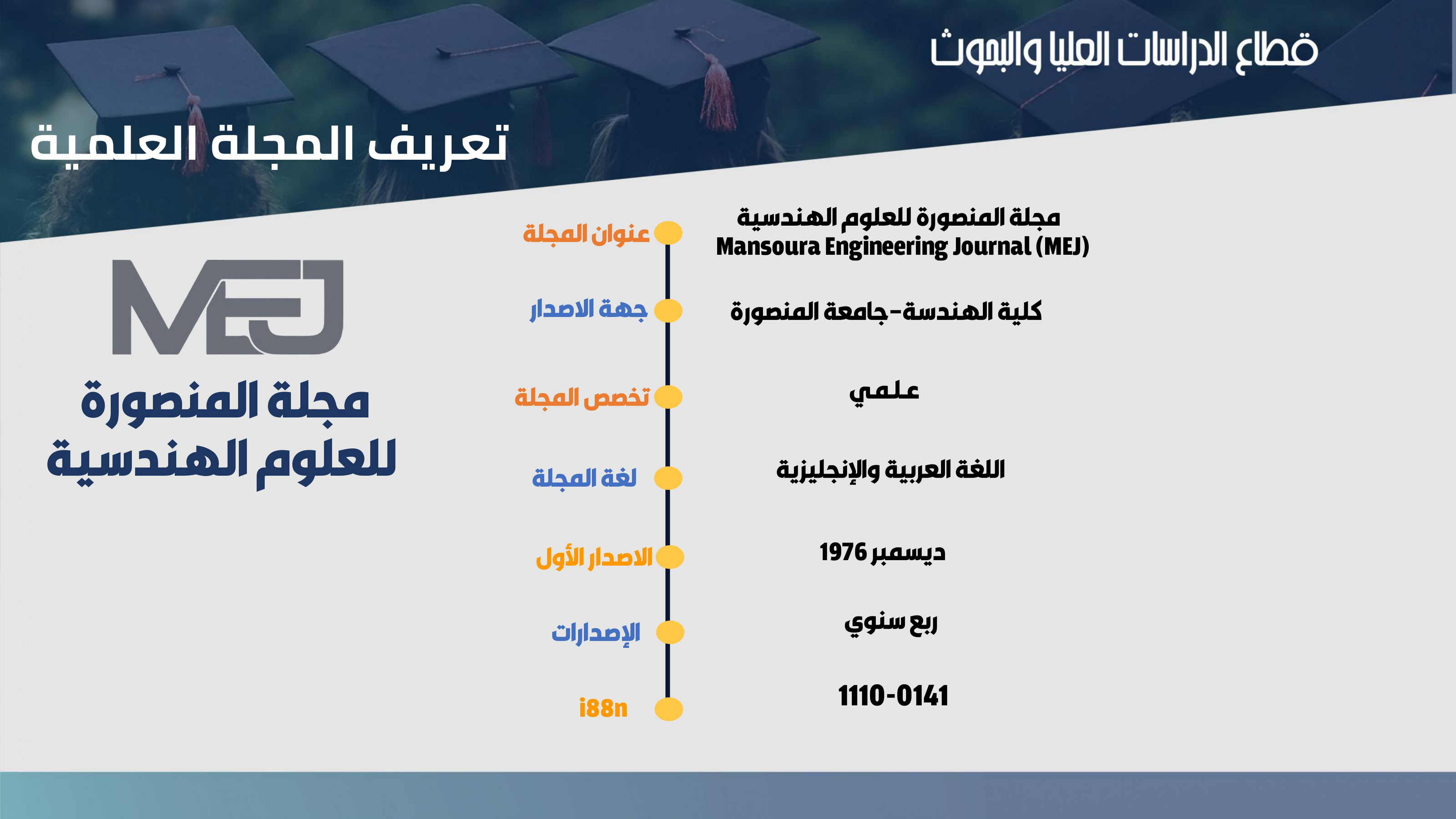 قطاع الدراسات العليا والبحوث

تعريف المجلة العلمية

MEJ

مجلة المنصورة للعلوم الهندسية

عنوان المجلة
مجلة المنصورة للعلوم الهندسية
Mansoura Engineering Journal (MEJ)

جهة الاصدار
كلية الهندسة-جامعة المنصورة

تخصص المجلة
علمي

لغة المجلة
اللغة العربية والإنجليزية

الاصدار الأول
ديسمبر 1976

الإصدارات
ربع سنوي

i88n
1110-0141